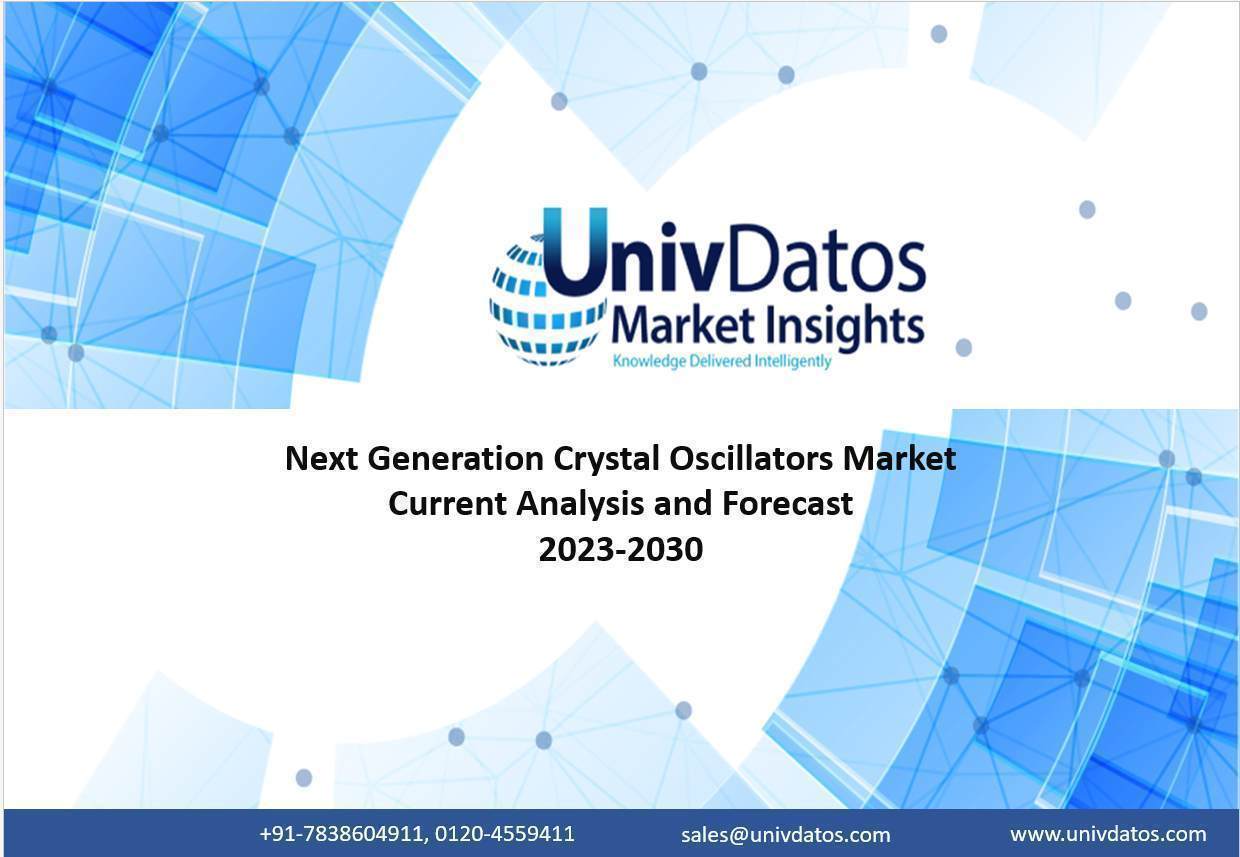 UnivDatos
Market Insights
Knowledge Delivered Intelligently

Next Generation Crystal Oscillators Market
Current Analysis and Forecast
2023-2030

+91-7838604911, 0120-4559411 sales@univdatos.com www.univdatos.com